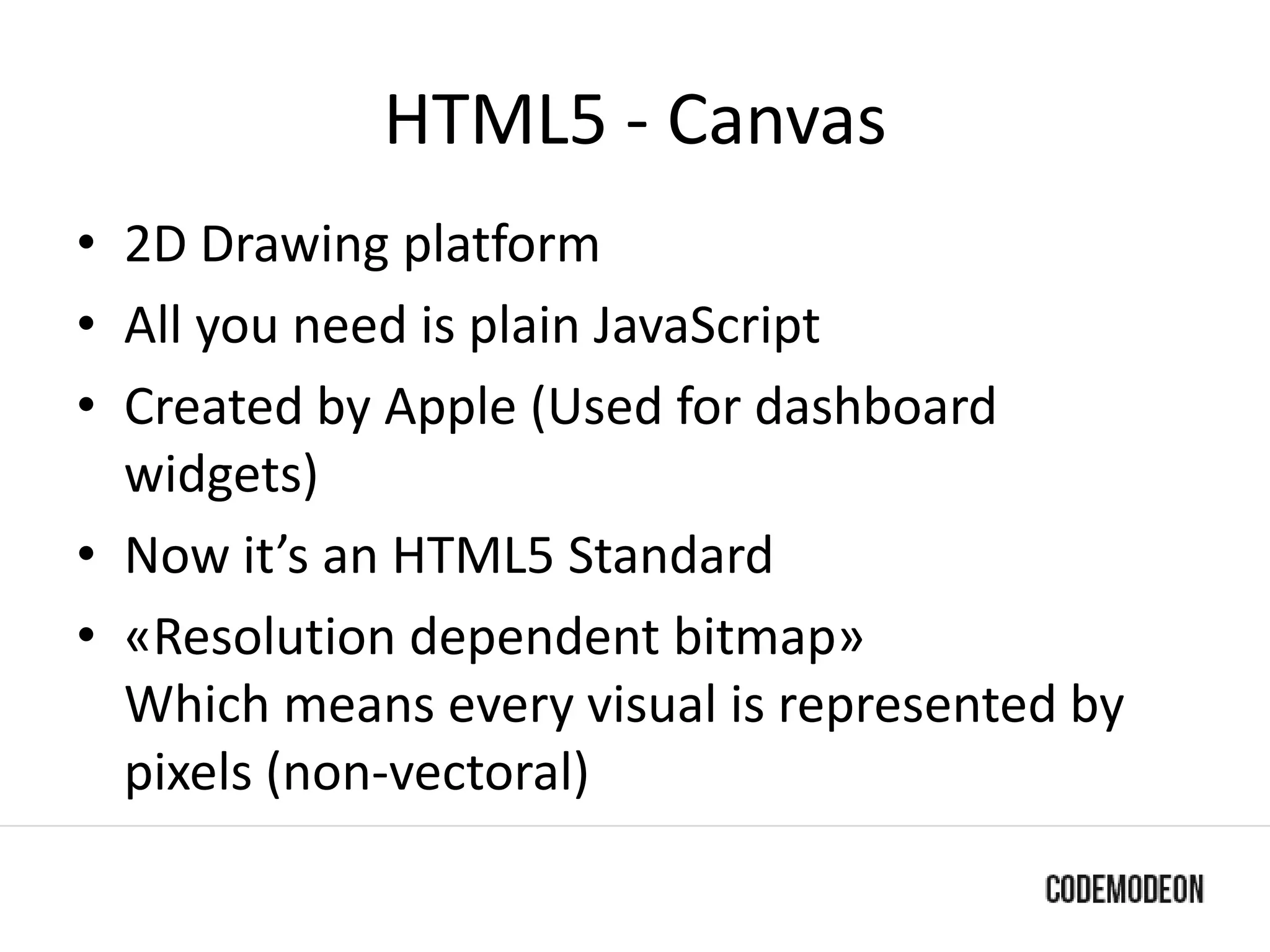 HTML5 - Canvas

• 2D Drawing platform
• All you need is plain JavaScript
• Created by Apple (Used for dashboard widgets)
• Now it’s an HTML5 Standard
• «Resolution dependent bitmap»
Which means every visual is represented by pixels (non-vectoral)

CODEMODEON